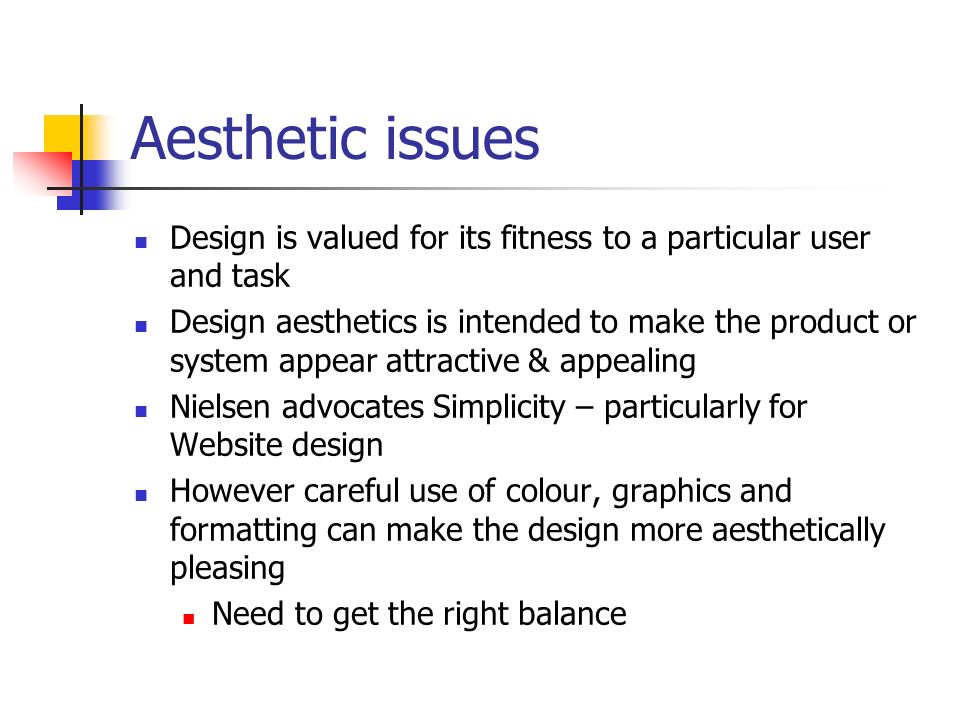 Aesthetic issues

- Design is valued for its fitness to a particular user and task
- Design aesthetics is intended to make the product or system appear attractive & appealing
- Nielsen advocates Simplicity – particularly for Website design
- However careful use of colour, graphics and formatting can make the design more aesthetically pleasing
  - Need to get the right balance